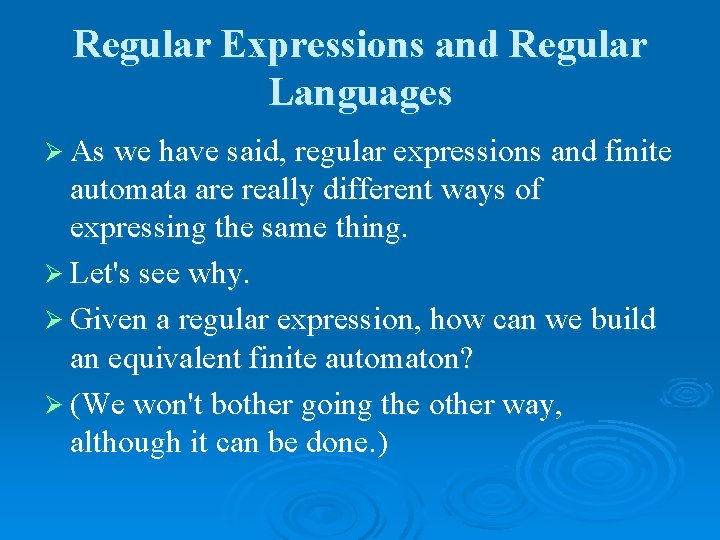 Regular Expressions and Regular Languages

➢ As we have said, regular expressions and finite automata are really different ways of expressing the same thing.

➢ Let's see why.

➢ Given a regular expression, how can we build an equivalent finite automaton?

➢ (We won't bother going the other way, although it can be done.)